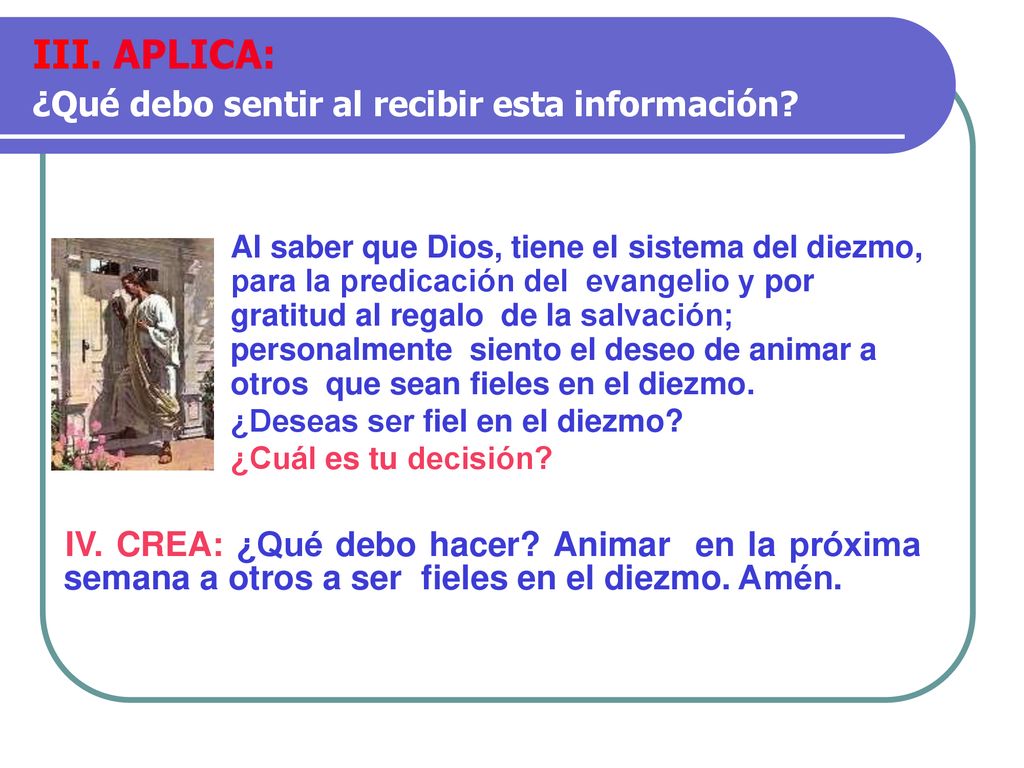 III. APLICA:
¿Qué debo sentir al recibir esta información?

Al saber que Dios, tiene el sistema del diezmo, para la predicación del evangelio y por gratitud al regalo de la salvación; personalmente siento el deseo de animar a otros que sean fieles en el diezmo.
¿Deseas ser fiel en el diezmo?
¿Cuál es tu decisión?

IV. CREA: ¿Qué debo hacer? Animar en la próxima semana a otros a ser fieles en el diezmo. Amén.